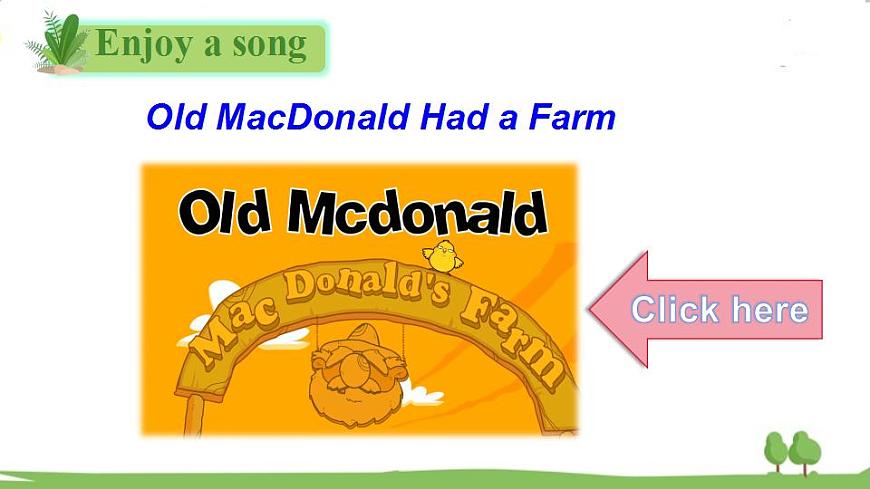 Enjoy a song

Old MacDonald Had a Farm

Old Mcdonald

Mac Donald's Farm

Click here